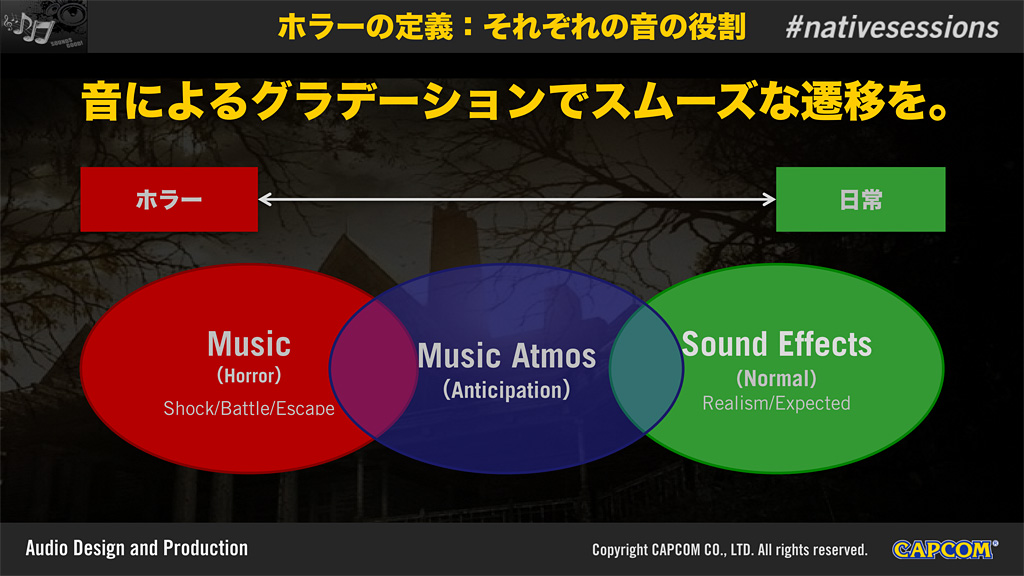 ホラーの定義：それぞれの音の役割 #nativesessions

音によるグラデーションでスムーズな遷移を。

ホラー

日常

Music
(Horror)
Shock/Battle/Escape

Music Atmos
(Anticipation)

Sound Effects
(Normal)
Realism/Expected

Audio Design and Production

Copyright CAPCOM CO., LTD. All rights reserved.

CAPCOM